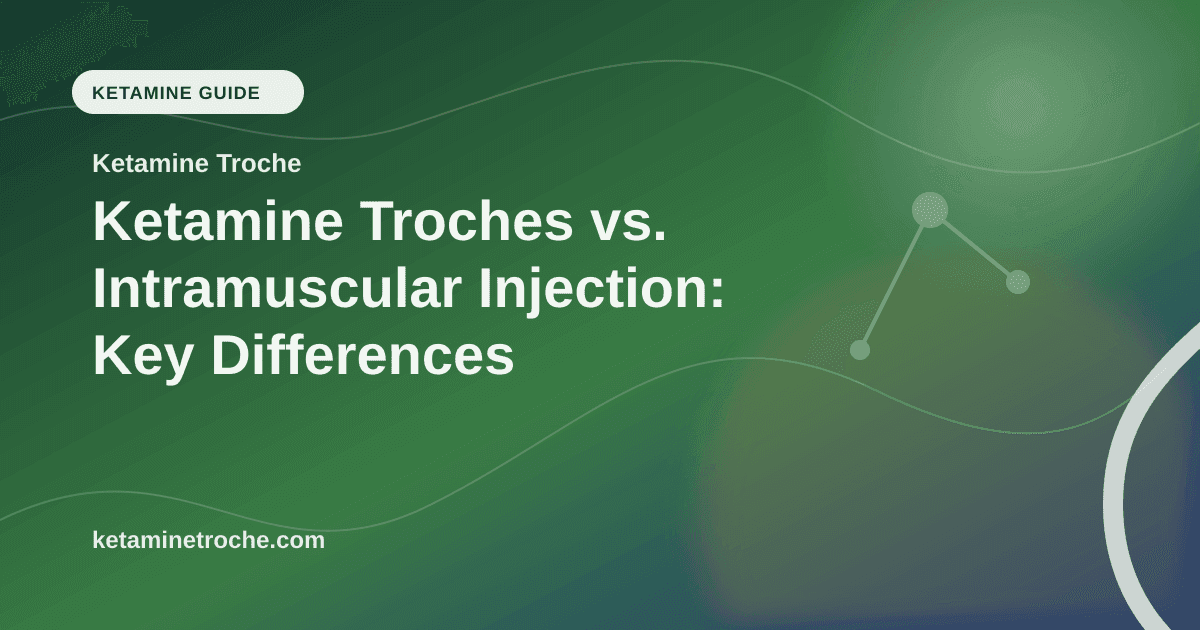 KETAMINE GUIDE

Ketamine Troche

Ketamine Troches vs. Intramuscular Injection: Key Differences

ketaminetroche.com